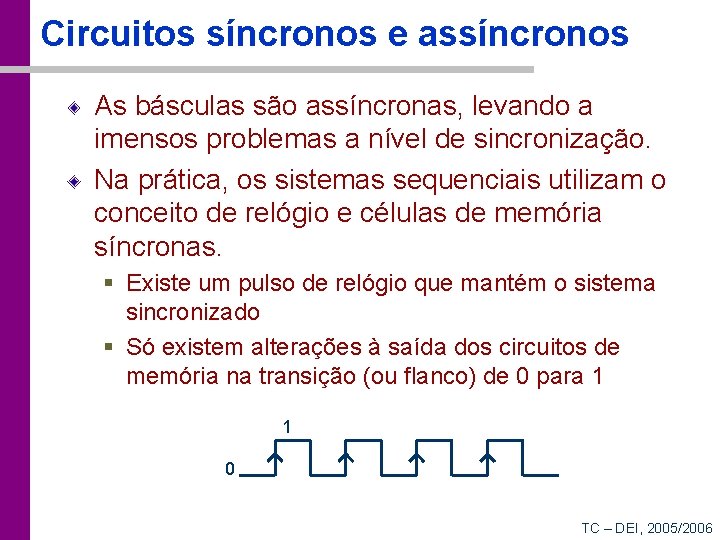 Circuitos síncronos e assíncronos

As básculas são assíncronas, levando a imensos problemas a nível de sincronização.

Na prática, os sistemas sequenciais utilizam o conceito de relógio e células de memória síncronas.

Existe um pulso de relógio que mantém o sistema sincronizado

Só existem alterações à saída dos circuitos de memória na transição (ou flanco) de 0 para 1

1

0

TC – DEI, 2005/2006